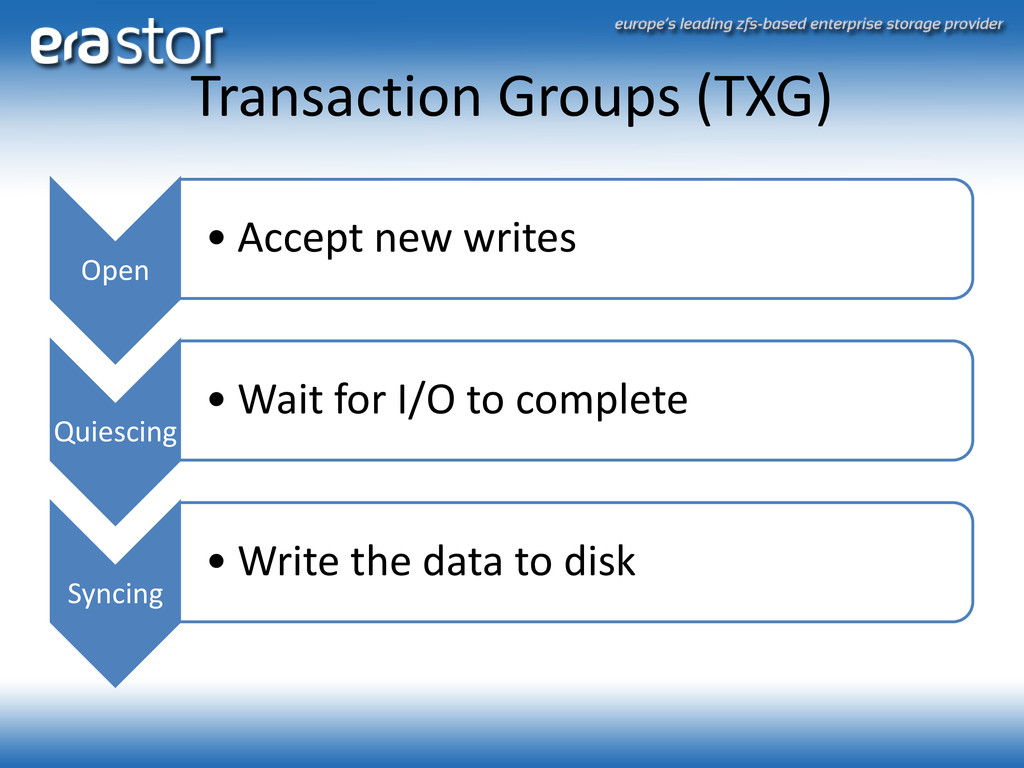 erastor

europe's leading zfs-based enterprise storage provider

Transaction Groups (TXG)

Open

• Accept new writes

Quiescing

• Wait for I/O to complete

Syncing

• Write the data to disk